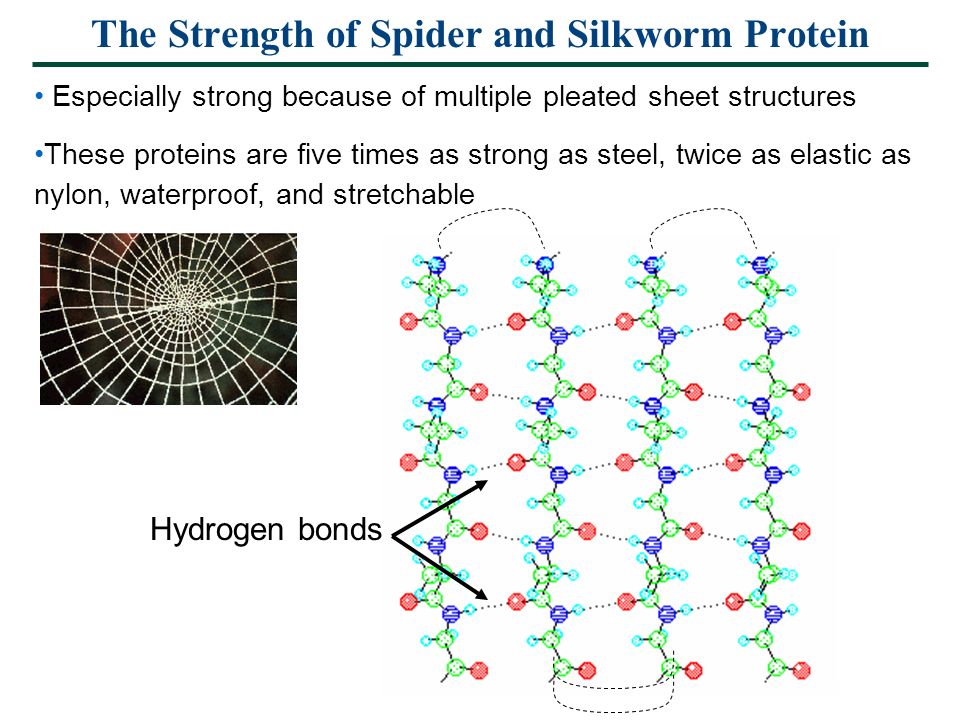 The Strength of Spider and Silkworm Protein

• Especially strong because of multiple pleated sheet structures

•These proteins are five times as strong as steel, twice as elastic as nylon, waterproof, and stretchable

Hydrogen bonds